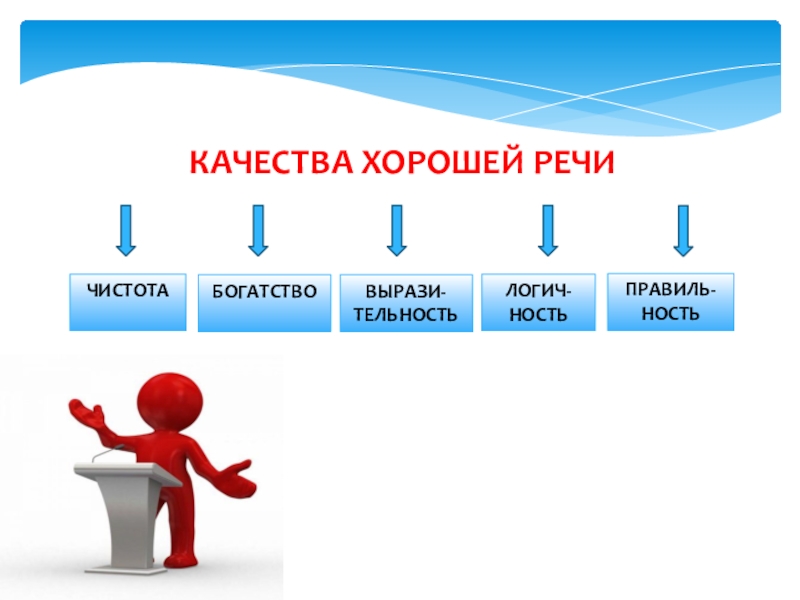 КАЧЕСТВА ХОРОШЕЙ РЕЧИ

ЧИСТОТА

БОГАТСТВО

ВЫРАЗИТЕЛЬНОСТЬ

ЛОГИЧНОСТЬ

ПРАВИЛЬНОСТЬ